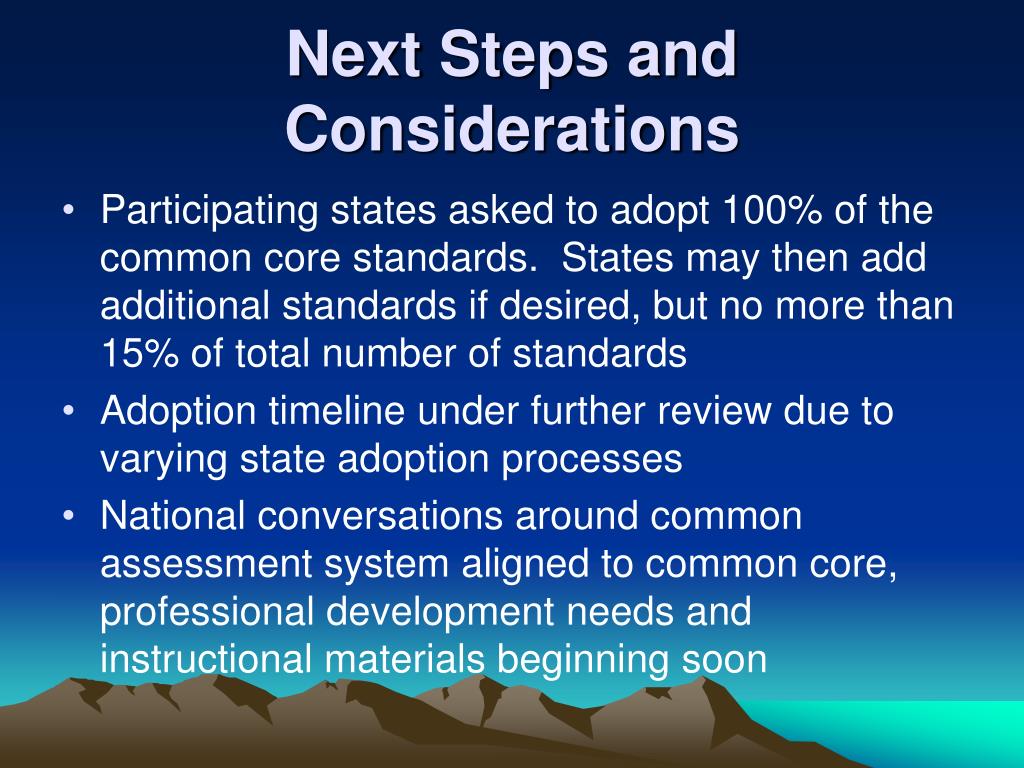 Next Steps and Considerations

• Participating states asked to adopt 100% of the common core standards. States may then add additional standards if desired, but no more than 15% of total number of standards
• Adoption timeline under further review due to varying state adoption processes
• National conversations around common assessment system aligned to common core, professional development needs and instructional materials beginning soon